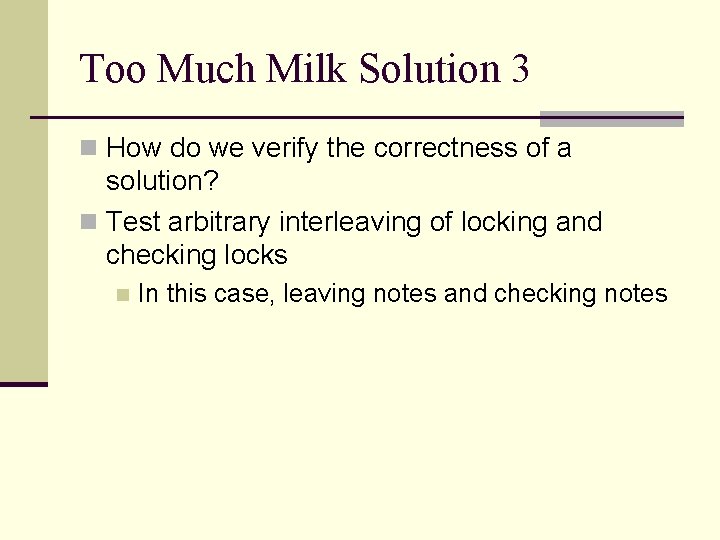 Too Much Milk Solution 3

How do we verify the correctness of a solution?

Test arbitrary interleaving of locking and checking locks

In this case, leaving notes and checking notes